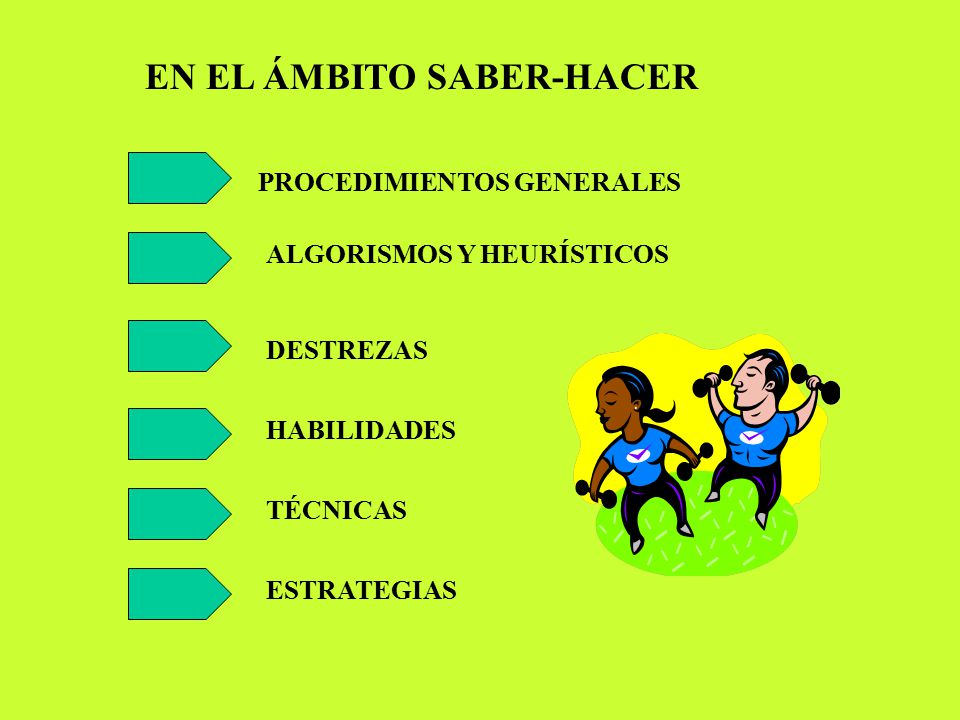 EN EL ÁMBITO SABER-HACER

PROCEDIMIENTOS GENERALES

ALGORISMOS Y HEURÍSTICOS

DESTREZAS

HABILIDADES

TÉCNICAS

ESTRATEGIAS